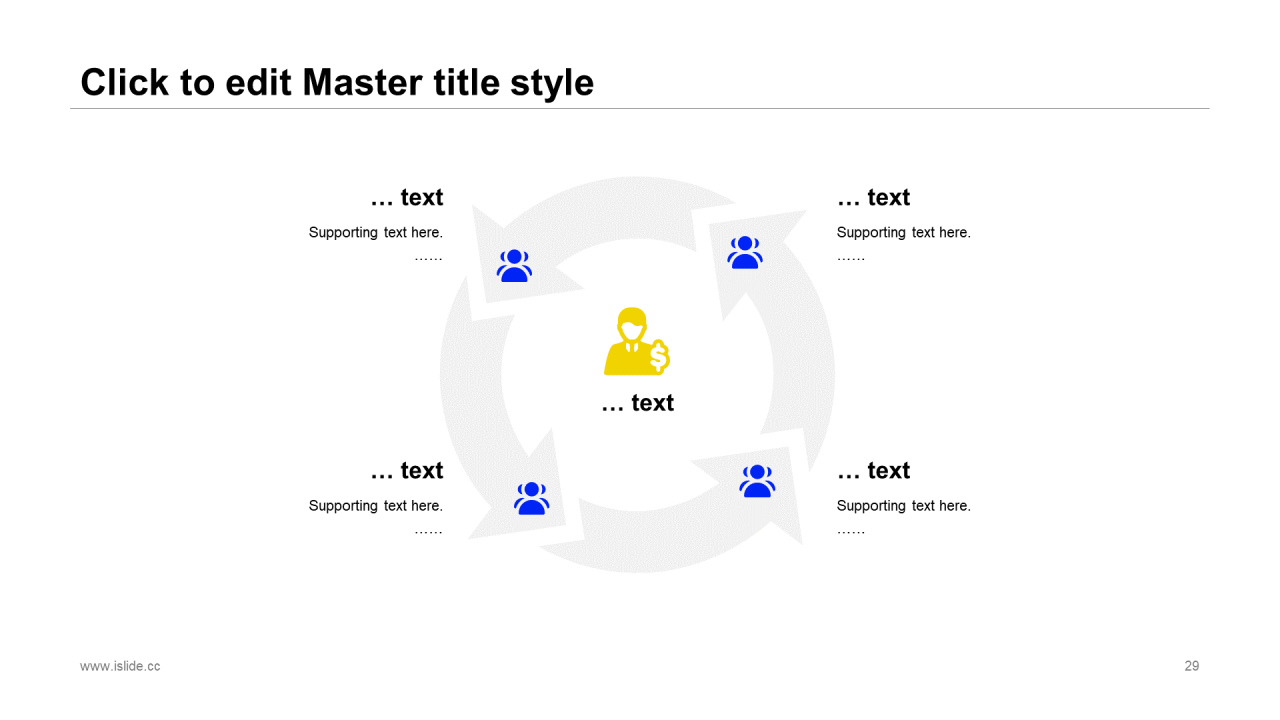 Click to edit Master title style

… text

Supporting text here.
……

… text

Supporting text here.
……

… text

… text

Supporting text here.
……

… text

Supporting text here.
……

www.islide.cc

29